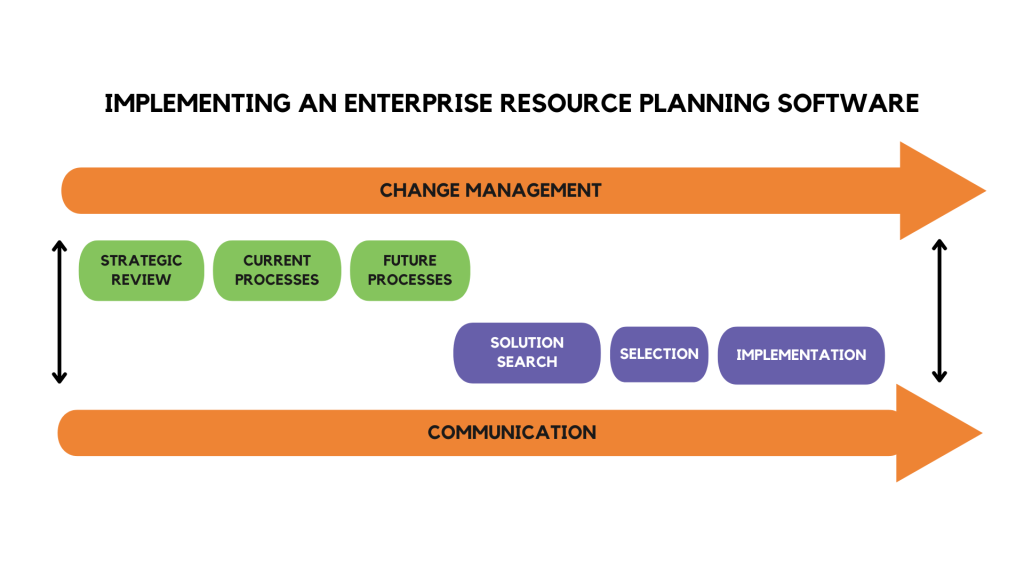 IMPLEMENTING AN ENTERPRISE RESOURCE PLANNING SOFTWARE

CHANGE MANAGEMENT

STRATEGIC REVIEW

CURRENT PROCESSES

FUTURE PROCESSES

SOLUTION SEARCH

SELECTION

IMPLEMENTATION

COMMUNICATION